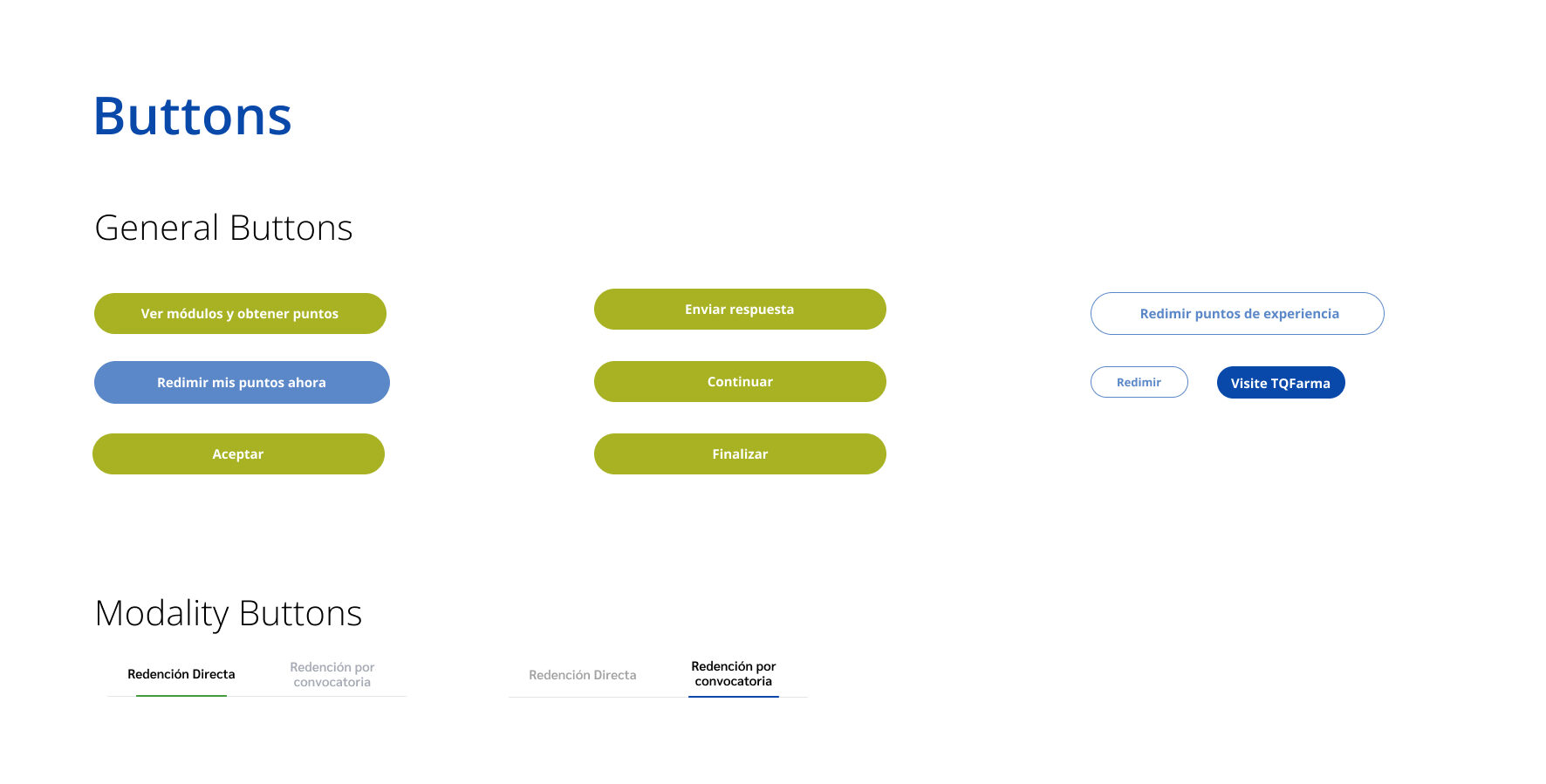 Buttons

General Buttons

Ver módulos y obtener puntos

Redimir mis puntos ahora

Aceptar

Enviar respuesta

Continuar

Finalizar

Redimir puntos de experiencia

Redimir

Visite TQFarma

Modality Buttons

Redención Directa

Redención por convocatoria

Redención Directa

Redención por convocatoria